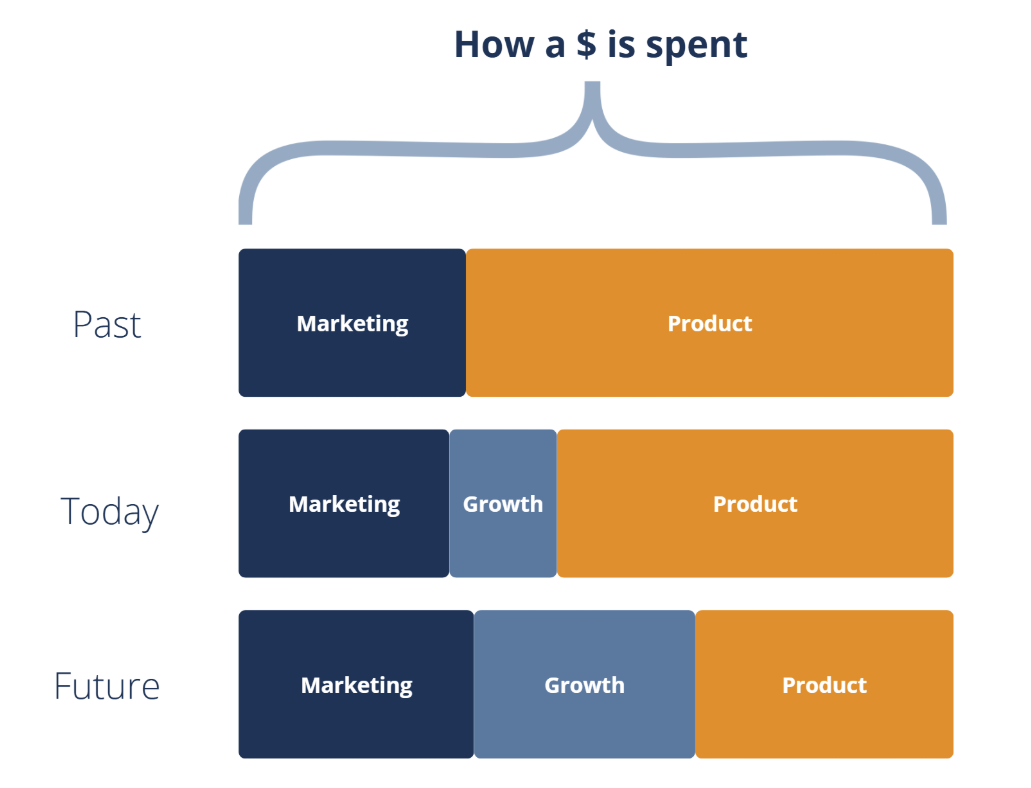 How a \$ is spent

Past
Marketing
Product

Today
Marketing
Growth
Product

Future
Marketing
Growth
Product